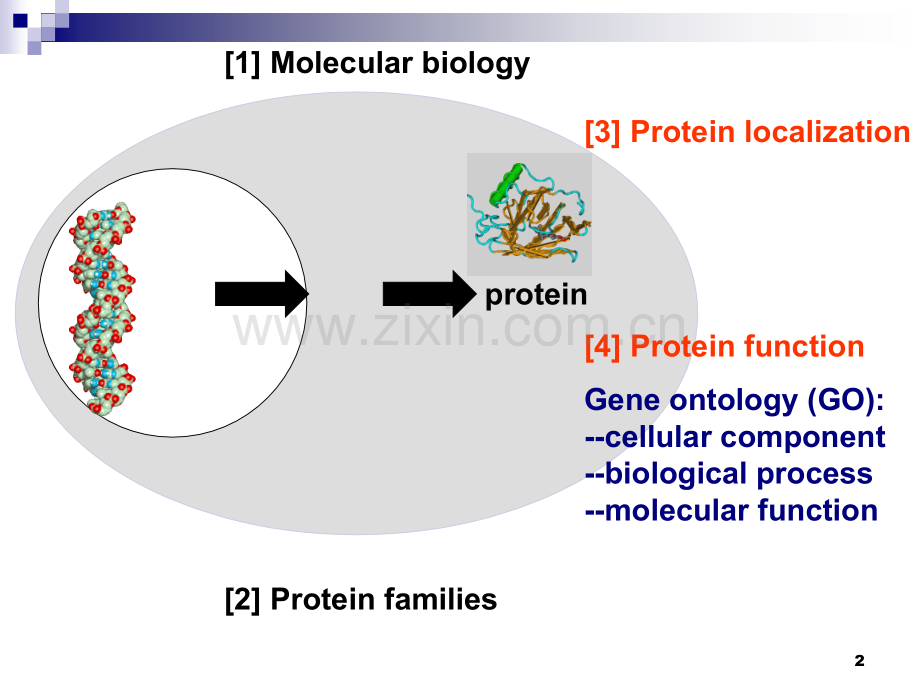 [1] Molecular biology

[3] Protein localization

protein

www.zixin.com.cn

[4] Protein function

Gene ontology (GO):
--cellular component
--biological process
--molecular function

[2] Protein families

2